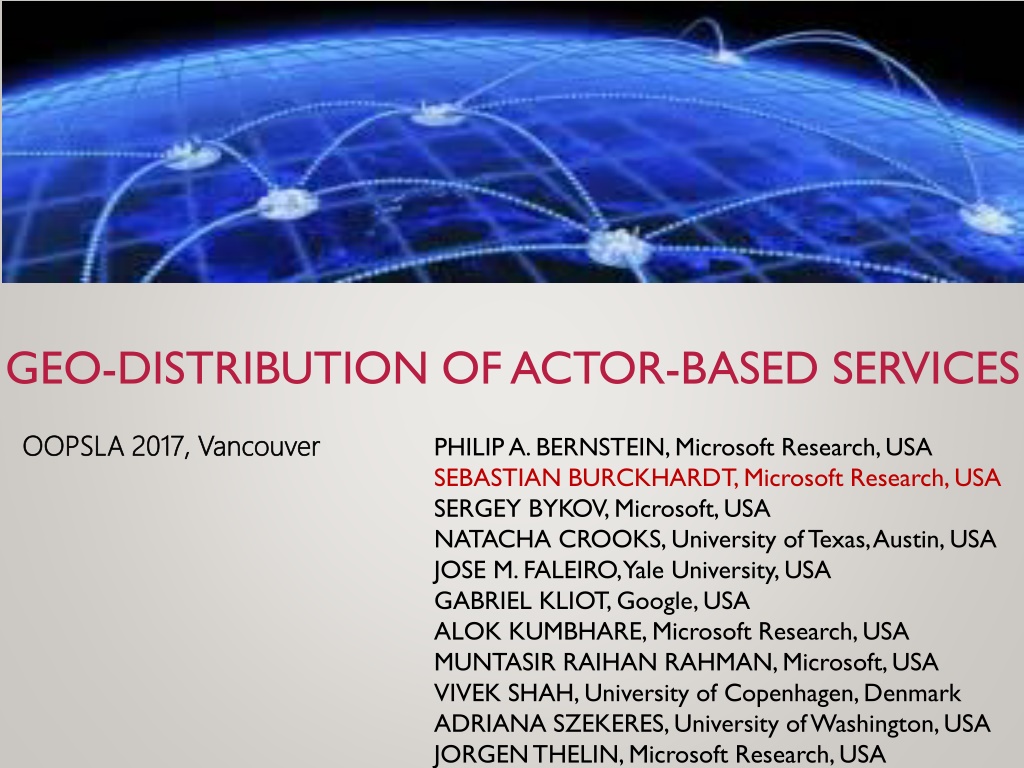 GEO-DISTRIBUTION OF ACTOR-BASED SERVICES

OOPSLA 2017, Vancouver

PHILIP A. BERNSTEIN, Microsoft Research, USA
SEBASTIAN BURCKHARDT, Microsoft Research, USA
SERGEY BYKOV, Microsoft, USA
NATACHA CROOKS, University of Texas, Austin, USA
JOSE M. FALEIRO, Yale University, USA
GABRIEL KLIOT, Google, USA
ALOK KUMBHARE, Microsoft Research, USA
MUNTASIR RAIHAN RAHMAN, Microsoft, USA
VIVEK SHAH, University of Copenhagen, Denmark
ADRIANA SZEKERES, University of Washington, USA
JORGEN THELIN, Microsoft Research, USA